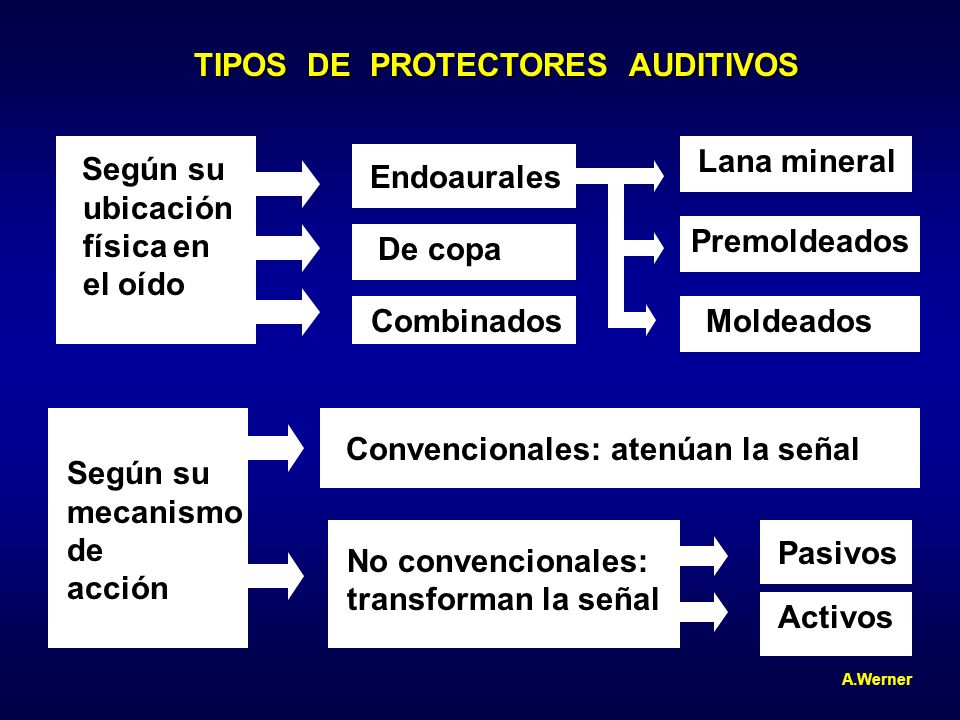 TIPOS DE PROTECTORES AUDITIVOS

Según su ubicación física en el oído

Endoaurales

De copa

Combinados

Lana mineral

Premoldeados

Moldeados

Según su mecanismo de acción

Convencionales: atenúan la señal

No convencionales: transforman la señal

Pasivos

Activos

A.Werner